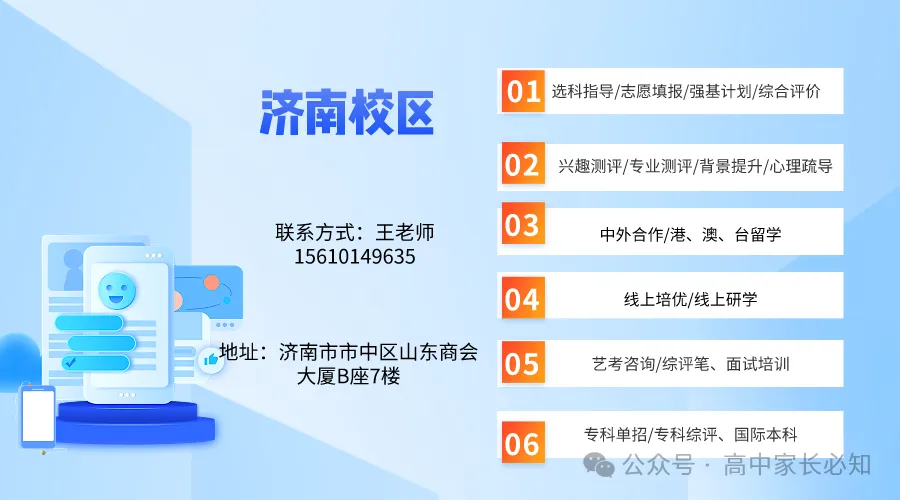 济南校区

联系方式：王老师
15610149635

地址：济南市市中区山东商会大厦B座7楼

01 选科指导/志愿填报/强基计划/综合评价

02 兴趣测评/专业测评/背景提升/心理疏导

03 中外合作/港、澳、台留学

04 线上培优/线上研学

05 艺考咨询/综评笔、面试培训

06 专科单招/专科综评、国际本科

公众号 · 高中家长必知